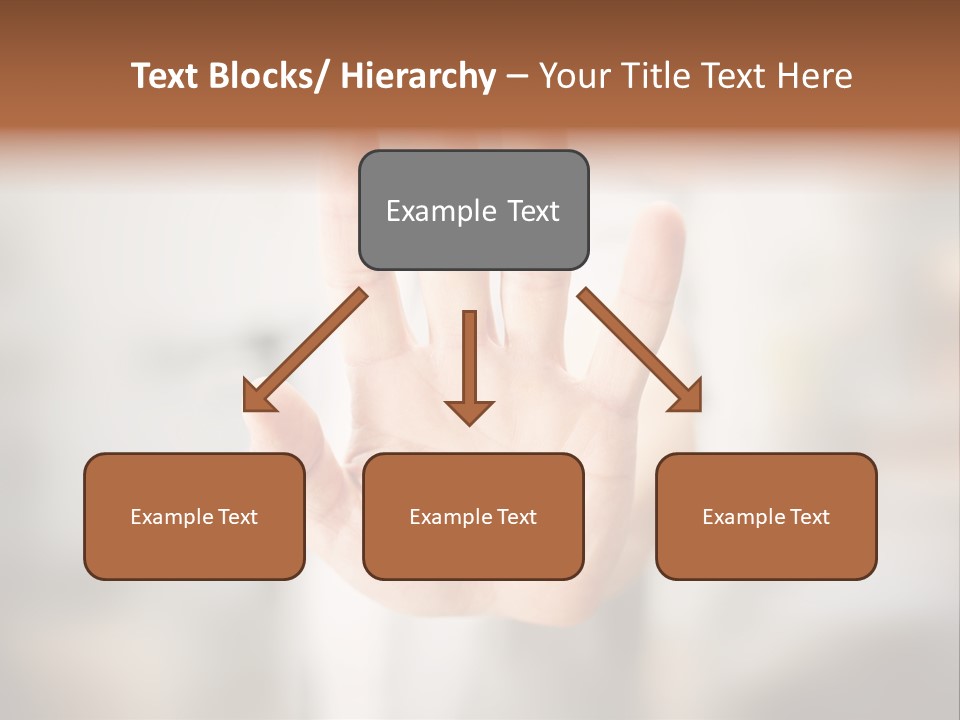 Text Blocks/ Hierarchy – Your Title Text Here

Example Text

Example Text

Example Text

Example Text